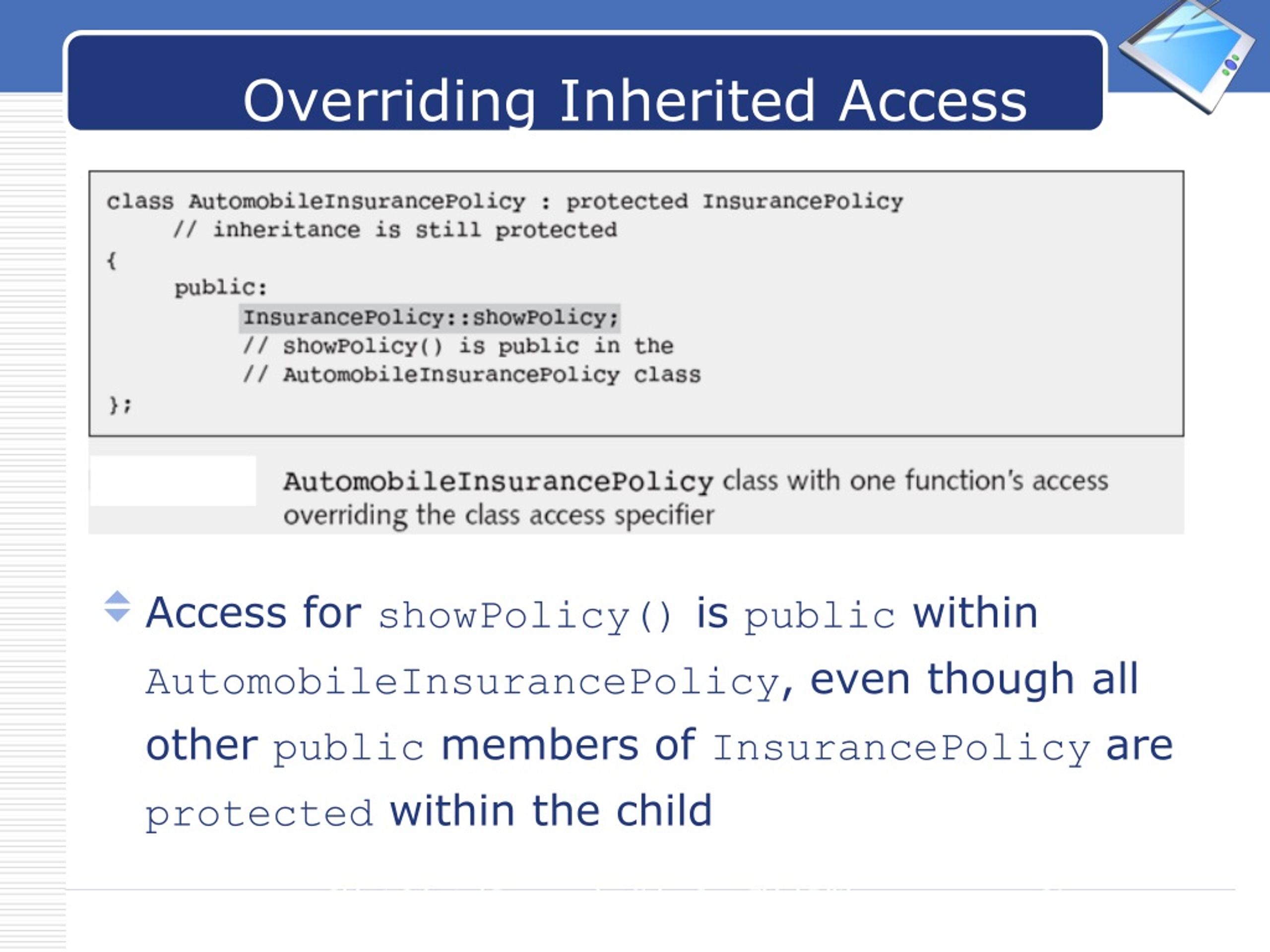 Overriding Inherited Access

class AutomobileInsurancePolicy : protected InsurancePolicy
    // inheritance is still protected
{
    public:
        InsurancePolicy::showPolicy;
        // showPolicy() is public in the
        // AutomobileInsurancePolicy class
};

AutomobileInsurancePolicy class with one function's access overriding the class access specifier

Access for showPolicy() is public within AutomobileInsurancePolicy, even though all other public members of InsurancePolicy are protected within the child